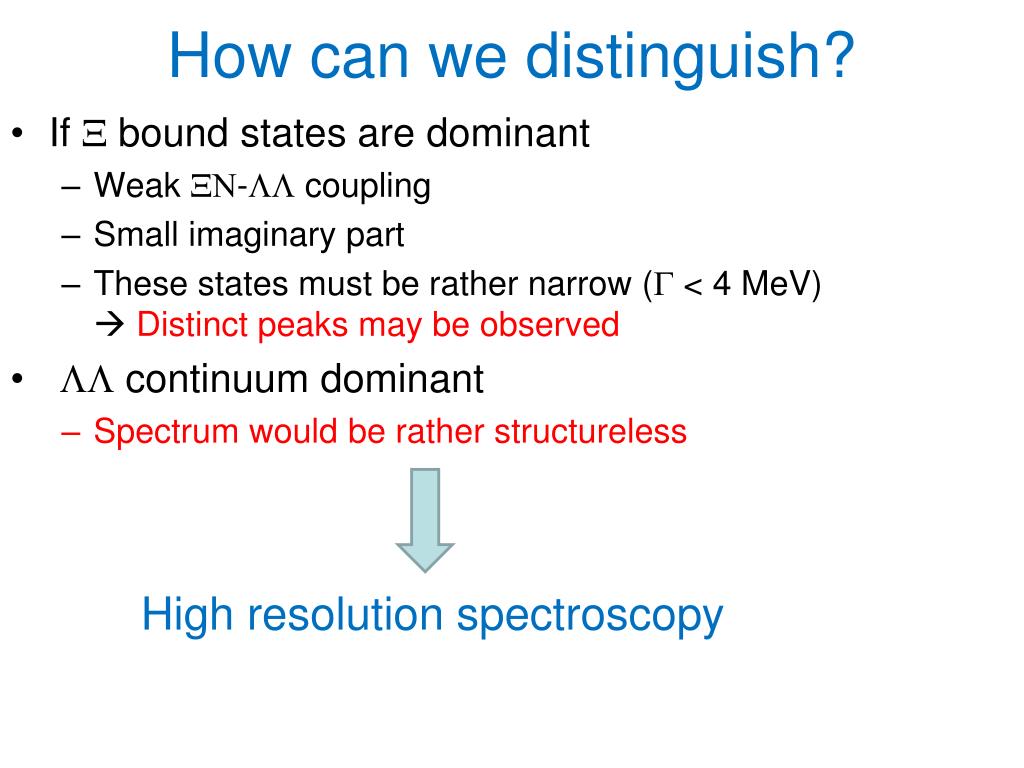 How can we distinguish?

• If $\Xi$ bound states are dominant
– Weak $\Xi N$-$\Lambda\Lambda$ coupling
– Small imaginary part
– These states must be rather narrow ($\Gamma$ < 4 MeV)
→ Distinct peaks may be observed

• $\Lambda\Lambda$ continuum dominant
– Spectrum would be rather structureless

High resolution spectroscopy